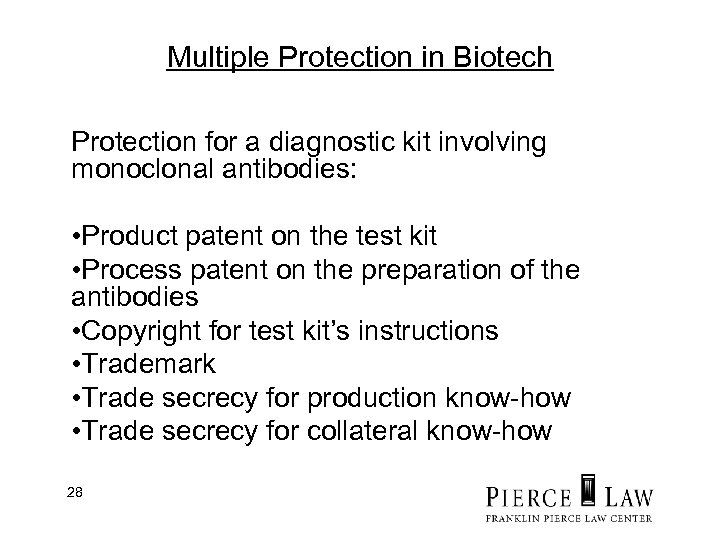 Multiple Protection in Biotech

Protection for a diagnostic kit involving monoclonal antibodies:

•Product patent on the test kit
•Process patent on the preparation of the antibodies
•Copyright for test kit's instructions
•Trademark
•Trade secrecy for production know-how
•Trade secrecy for collateral know-how

28

PIERCE LAW
FRANKLIN PIERCE LAW CENTER